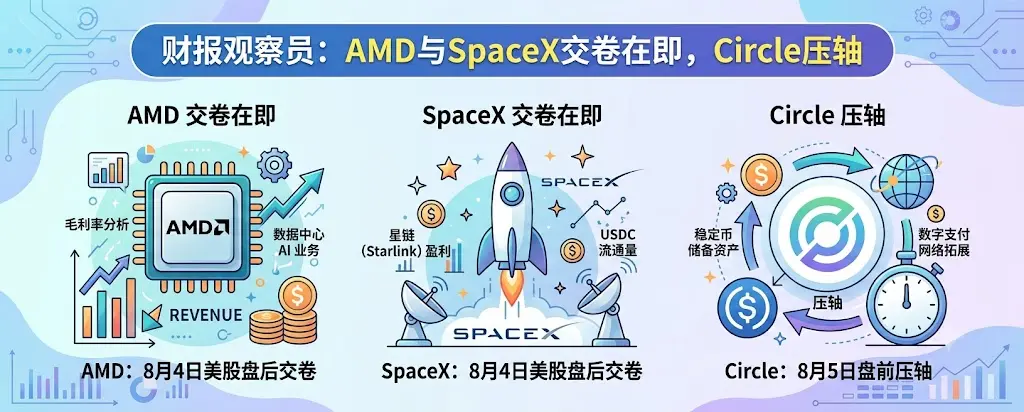 财报观察员：AMD与SpaceX交卷在即，Circle压轴

AMD 交卷在即

毛利率分析

AMD

数据中心
AI 业务

REVENUE

AMD：8月4日美股盘后交卷

SpaceX 交卷在即

SPACEX

星链
(Starlink) 盈利

USDC
流通量

SPACEX

SpaceX：8月4日美股盘后交卷

Circle 压轴

稳定币
储备资产

数字支付
网络拓展

压轴

Circle：8月5日盘前压轴